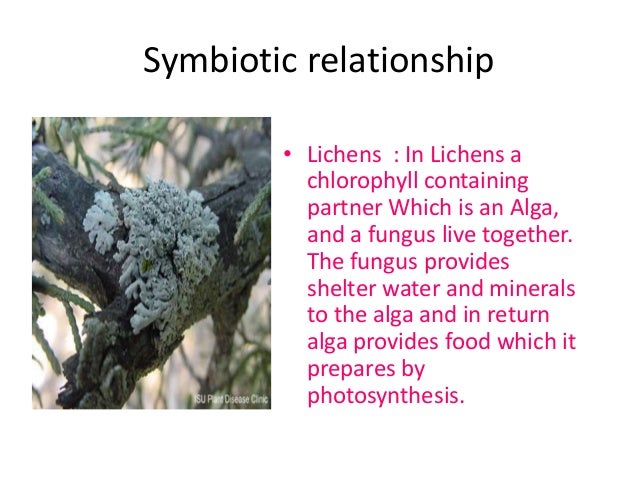 Symbiotic relationship

ISU Plant Disease Clinic

• Lichens : In Lichens a chlorophyll containing partner Which is an Alga, and a fungus live together. The fungus provides shelter water and minerals to the alga and in return alga provides food which it prepares by photosynthesis.